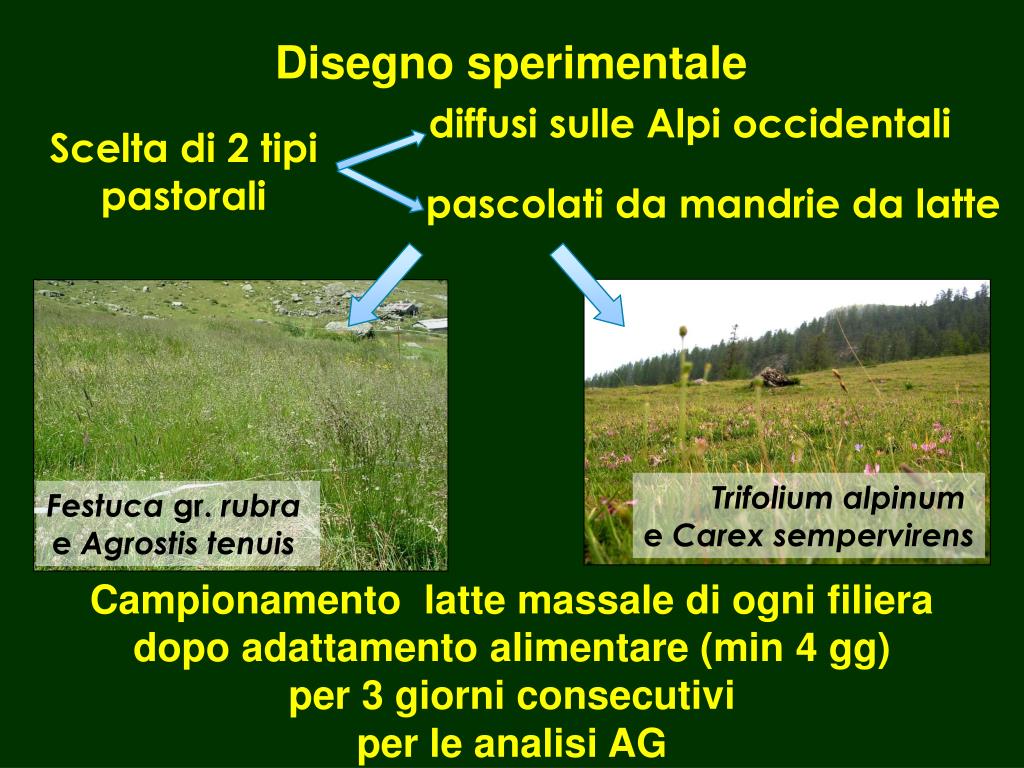 Disegno sperimentale

Scelta di 2 tipi pastorali

diffusi sulle Alpi occidentali

pascolati da mandrie da latte

Festuca gr. rubra e Agrostis tenuis

Trifolium alpinum e Carex sempervirens

Campionamento latte massale di ogni filiera dopo adattamento alimentare (min 4 gg) per 3 giorni consecutivi per le analisi AG